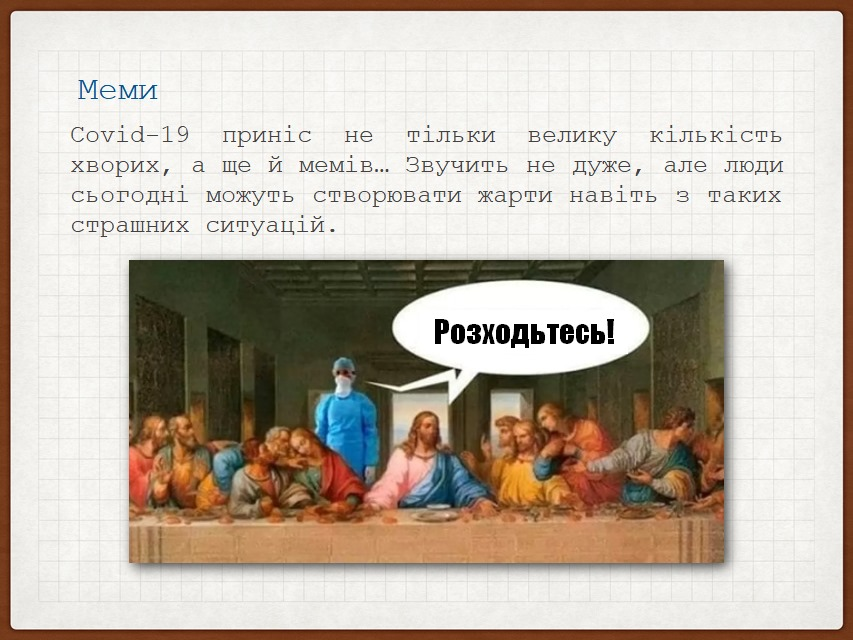 Меми

Covid-19 приніс не тільки велику кількість хворих, а ще й мемів… Звучить не дуже, але люди сьогодні можуть створювати жарти навіть з таких страшних ситуацій.

Розходьтесь!